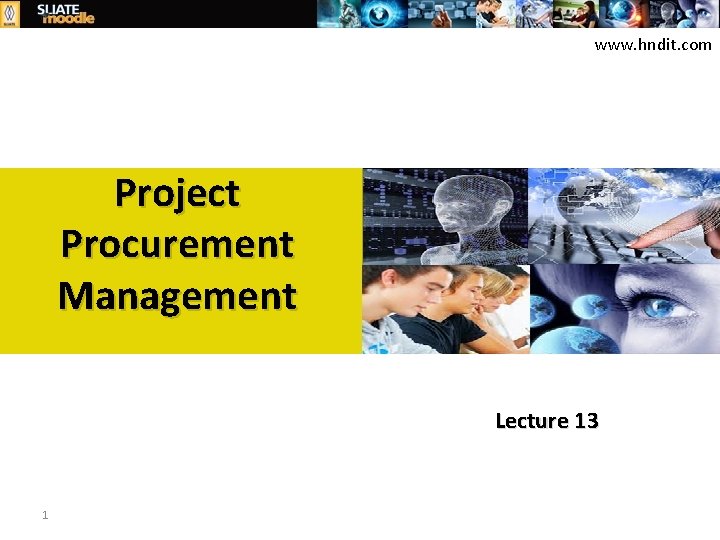 SLIATE moodle

www.hndit.com

Project Procurement Management

Lecture 13

1